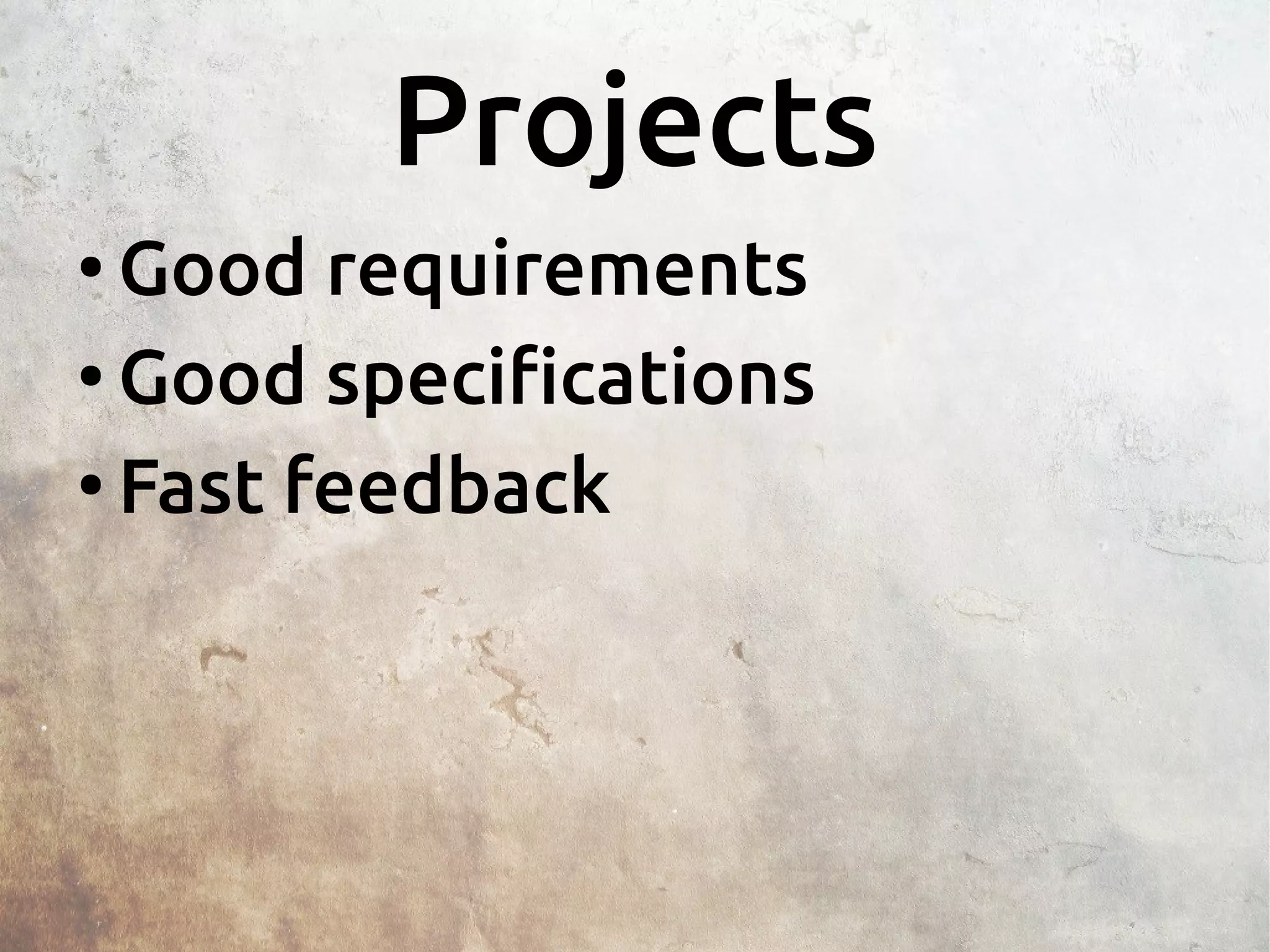 Projects

• Good requirements
• Good specifications
• Fast feedback